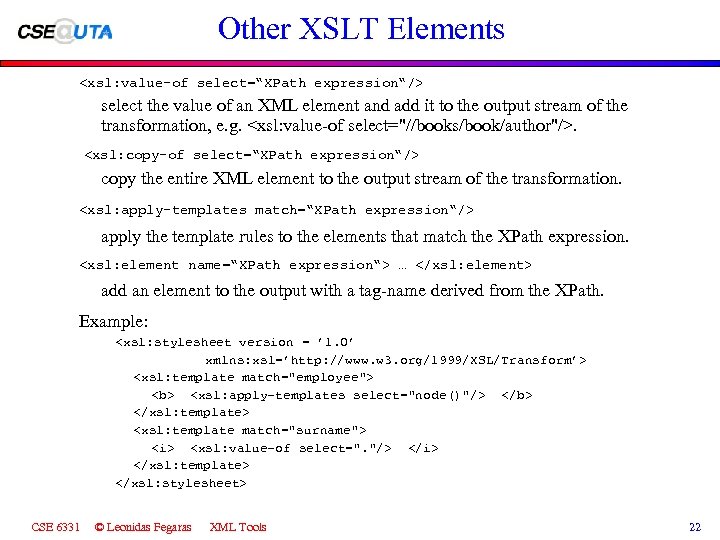 CSE@UTA

Other XSLT Elements

<xsl:value-of select="XPath expression"/>

select the value of an XML element and add it to the output stream of the transformation, e.g. <xsl:value-of select="//books/book/author"/>.

<xsl:copy-of select="XPath expression"/>

copy the entire XML element to the output stream of the transformation.

<xsl:apply-templates match="XPath expression"/>

apply the template rules to the elements that match the XPath expression.

<xsl:element name="XPath expression"> … </xsl:element>

add an element to the output with a tag-name derived from the XPath.

Example:

<xsl:stylesheet version = '1.0'
xmlns:xsl='http://www.w3.org/1999/XSL/Transform'>
<xsl:template match="employee">
<b> <xsl:apply-templates select="node()"/> </b>
</xsl:template>
<xsl:template match="surname">
<i> <xsl:value-of select="."/> </i>
</xsl:template>
</xsl:stylesheet>

CSE 6331 © Leonidas Fegaras XML Tools 22